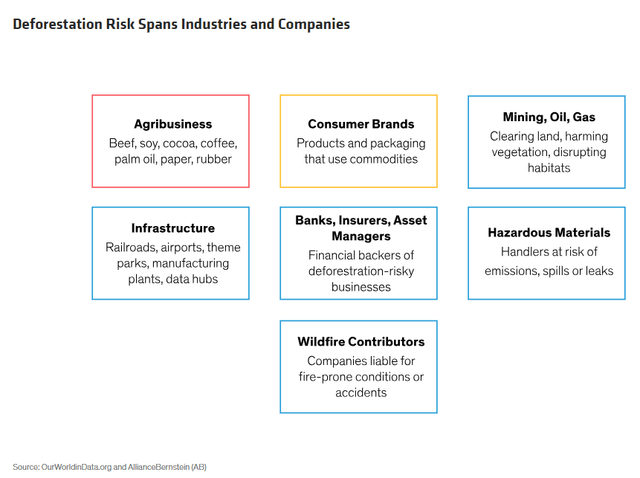 Deforestation Risk Spans Industries and Companies

Agribusiness
Beef, soy, cocoa, coffee, palm oil, paper, rubber

Consumer Brands
Products and packaging that use commodities

Mining, Oil, Gas
Clearing land, harming vegetation, disrupting habitats

Infrastructure
Railroads, airports, theme parks, manufacturing plants, data hubs

Banks, Insurers, Asset Managers
Financial backers of deforestration-risky businesses

Hazardous Materials
Handlers at risk of emissions, spills or leaks

Wildfire Contributors
Companies liable for fire-prone conditions or accidents

Source: OurWorldinData.org and AllianceBernstein (AB)